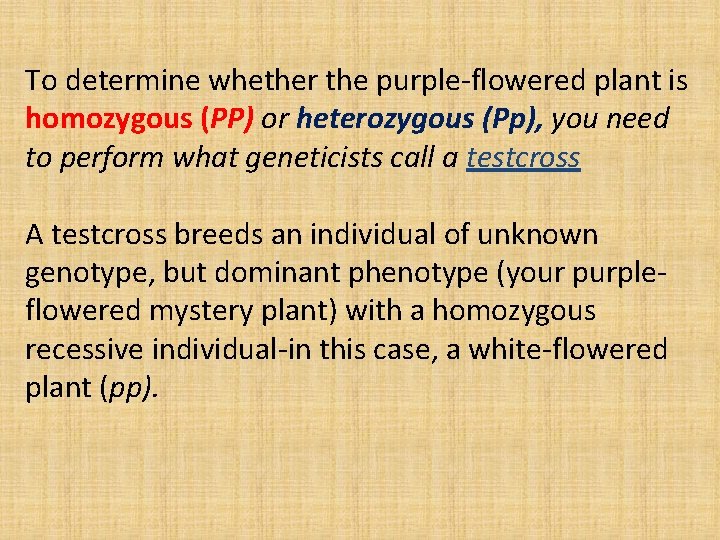 To determine whether the purple-flowered plant is homozygous (PP) or heterozygous (Pp), you need to perform what geneticists call a testcross

A testcross breeds an individual of unknown genotype, but dominant phenotype (your purple-flowered mystery plant) with a homozygous recessive individual-in this case, a white-flowered plant (pp).